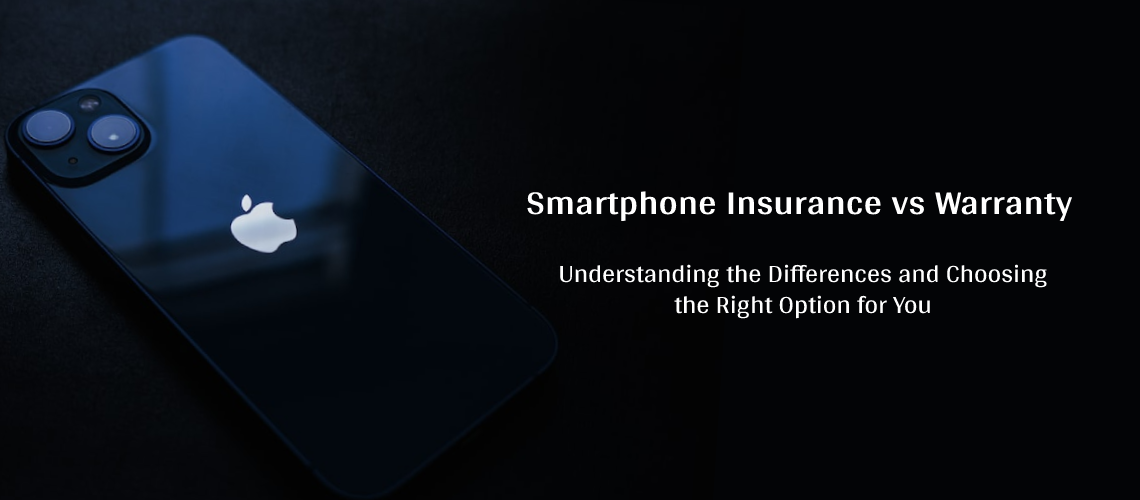 Smartphone Insurance vs Warranty

Understanding the Differences and Choosing the Right Option for You